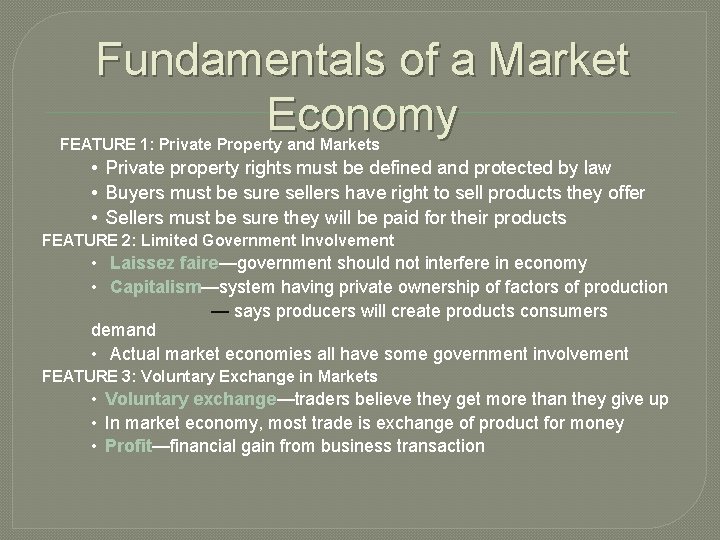 Fundamentals of a Market Economy

FEATURE 1: Private Property and Markets

• Private property rights must be defined and protected by law
• Buyers must be sure sellers have right to sell products they offer
• Sellers must be sure they will be paid for their products

FEATURE 2: Limited Government Involvement

• Laissez faire—government should not interfere in economy
• Capitalism—system having private ownership of factors of production
— says producers will create products consumers demand
• Actual market economies all have some government involvement

FEATURE 3: Voluntary Exchange in Markets

• Voluntary exchange—traders believe they get more than they give up
• In market economy, most trade is exchange of product for money
• Profit—financial gain from business transaction